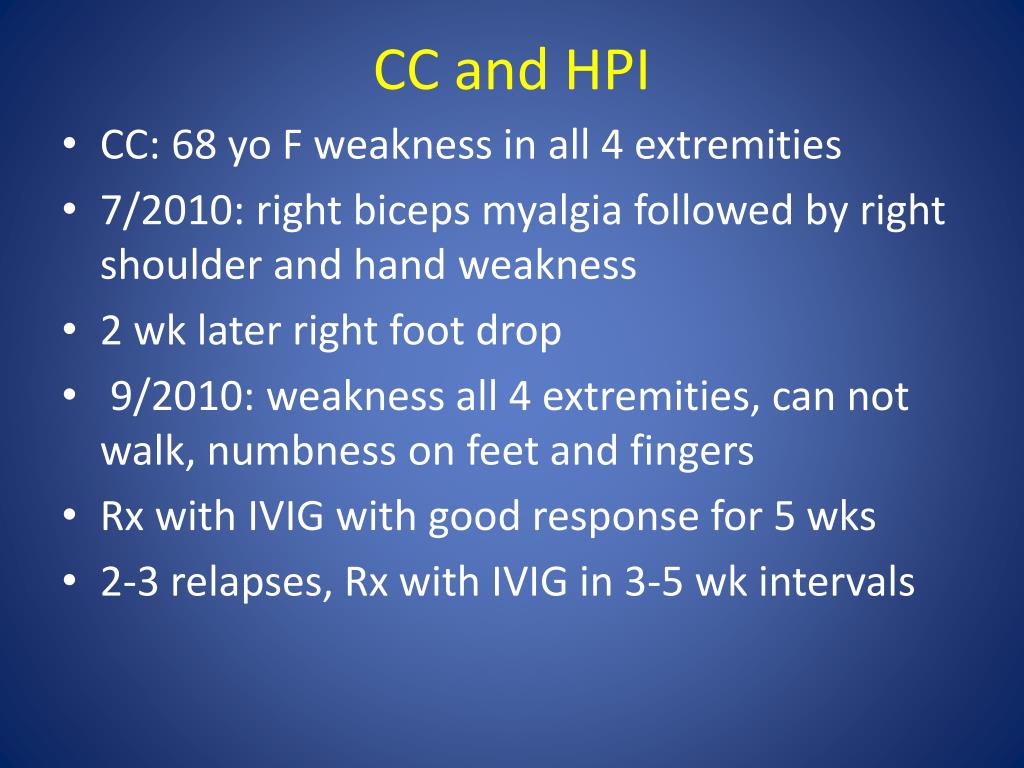 CC and HPI

• CC: 68 yo F weakness in all 4 extremities
• 7/2010: right biceps myalgia followed by right shoulder and hand weakness
• 2 wk later right foot drop
• 9/2010: weakness all 4 extremities, can not walk, numbness on feet and fingers
• Rx with IVIG with good response for 5 wks
• 2-3 relapses, Rx with IVIG in 3-5 wk intervals